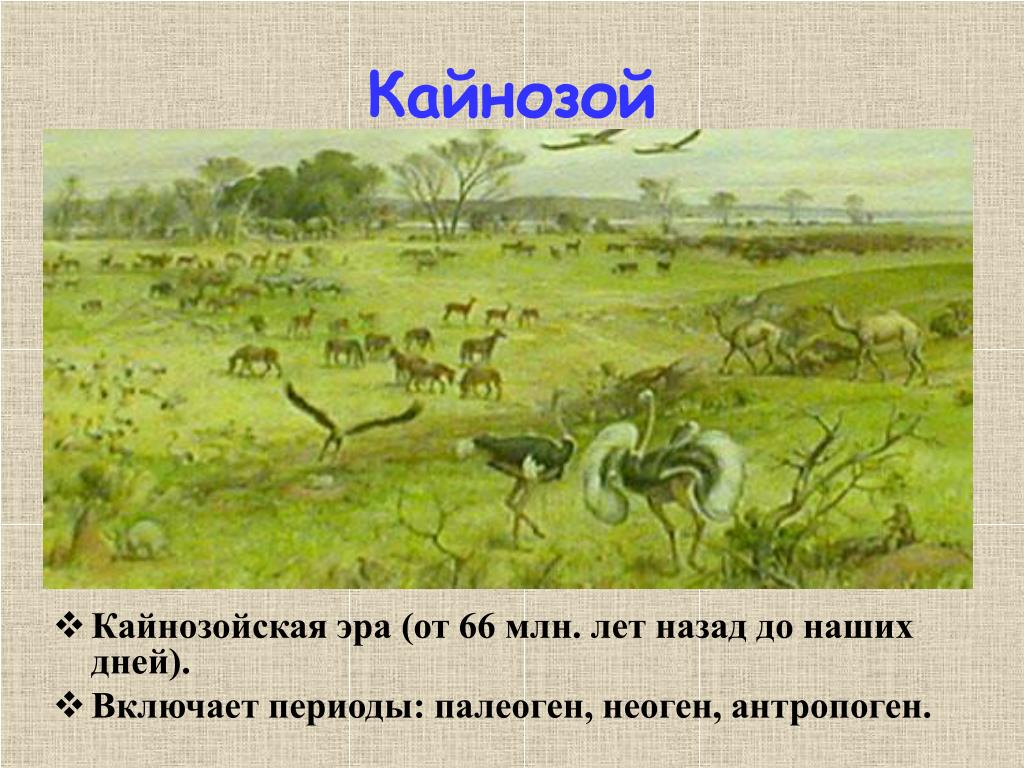 Кайнозой

❖ Кайнозойская эра (от 66 млн. лет назад до наших дней).

❖ Включает периоды: палеоген, неоген, антропоген.